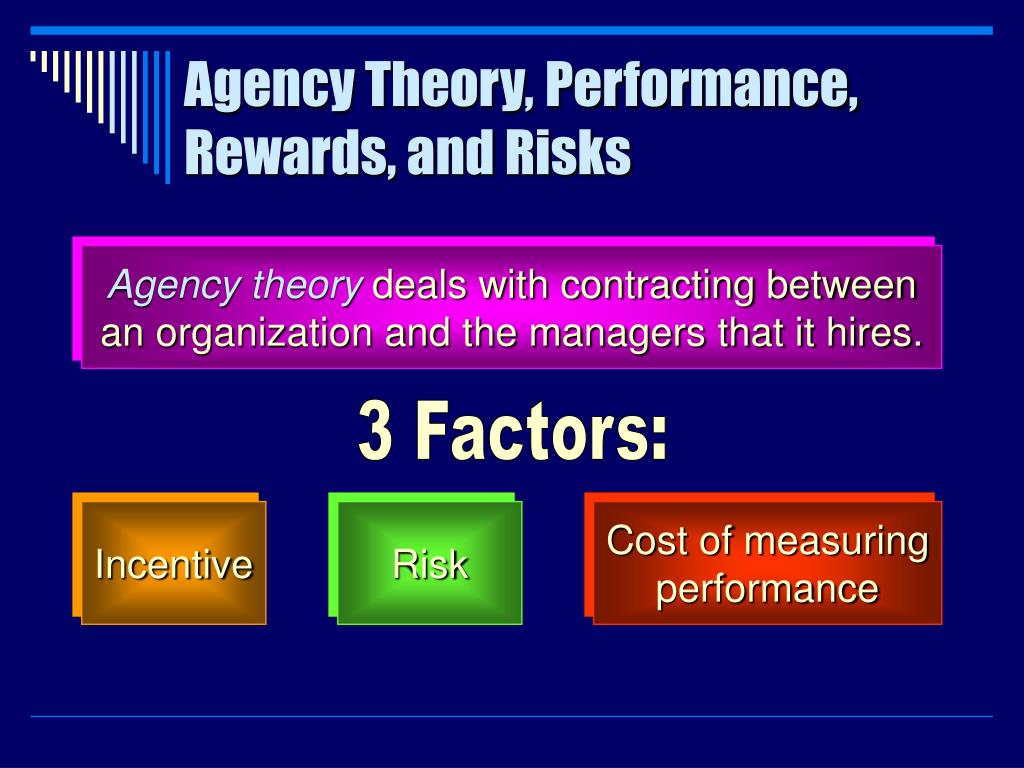 Agency Theory, Performance, Rewards, and Risks

Agency theory deals with contracting between an organization and the managers that it hires.

3 Factors:

Incentive

Risk

Cost of measuring performance